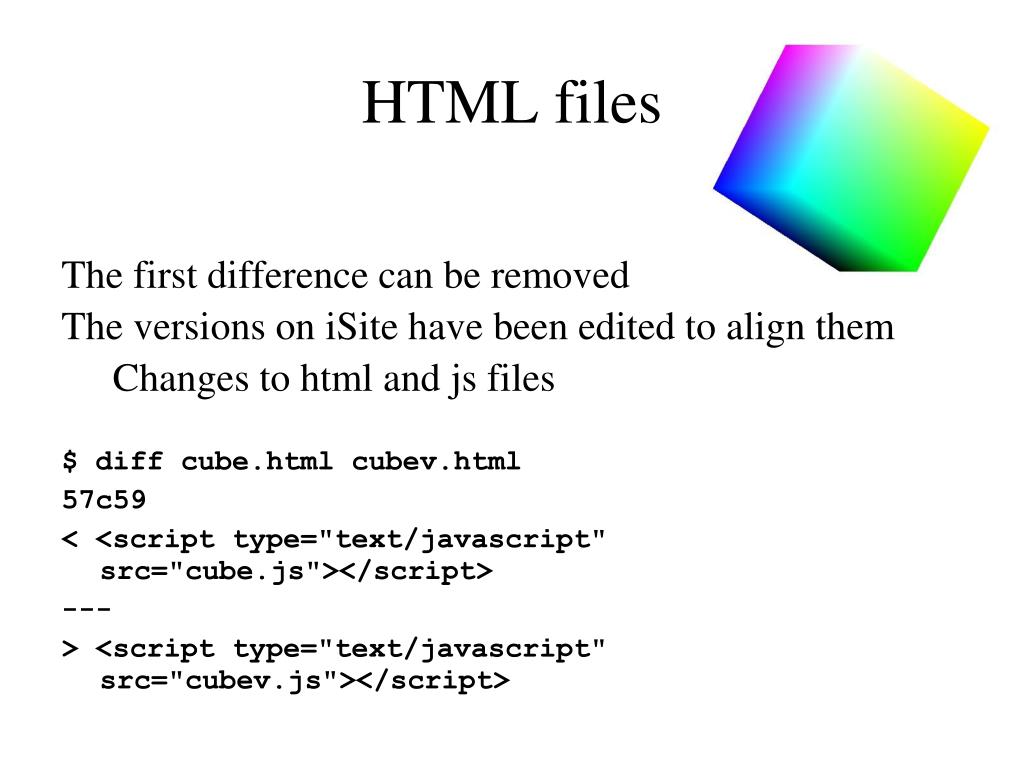 HTML files

The first difference can be removed

The versions on iSite have been edited to align them

Changes to html and js files

$ diff cube.html cubev.html

57c59

< <script type="text/javascript" src="cube.js"></script>

---

> <script type="text/javascript" src="cubev.js"></script>